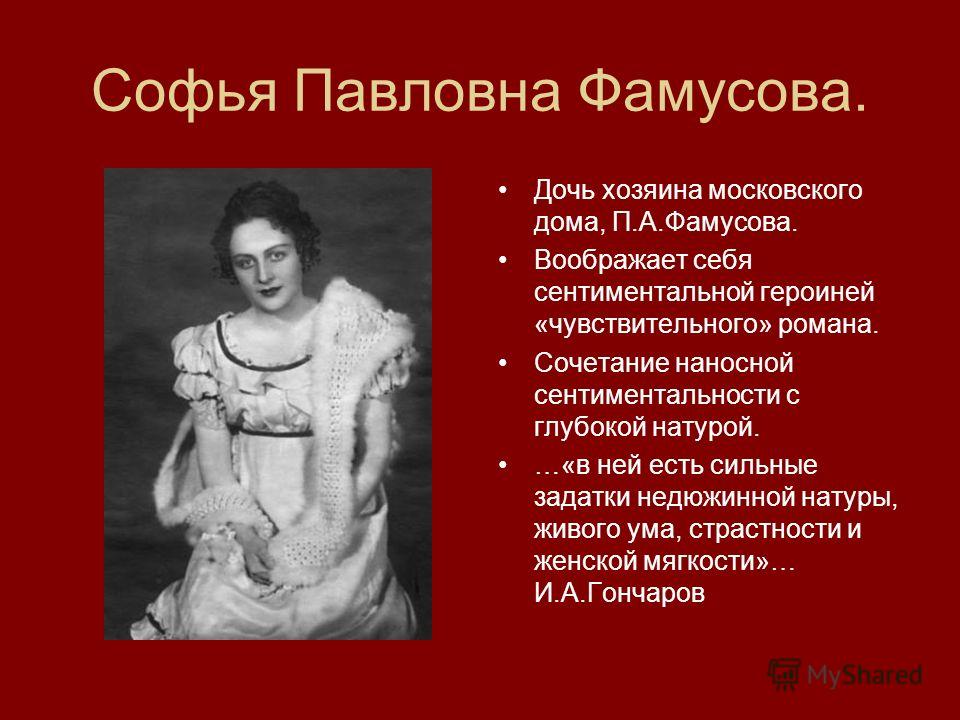 Софья Павловна Фамусова.

• Дочь хозяина московского дома, П.А.Фамусова.
• Воображает себя сентиментальной героиней «чувствительного» романа.
• Сочетание наносной сентиментальности с глубокой натурой.
• …«в ней есть сильные задатки недюжинной натуры, живого ума, страстности и женской мягкости»… И.А.Гончаров

MyShared